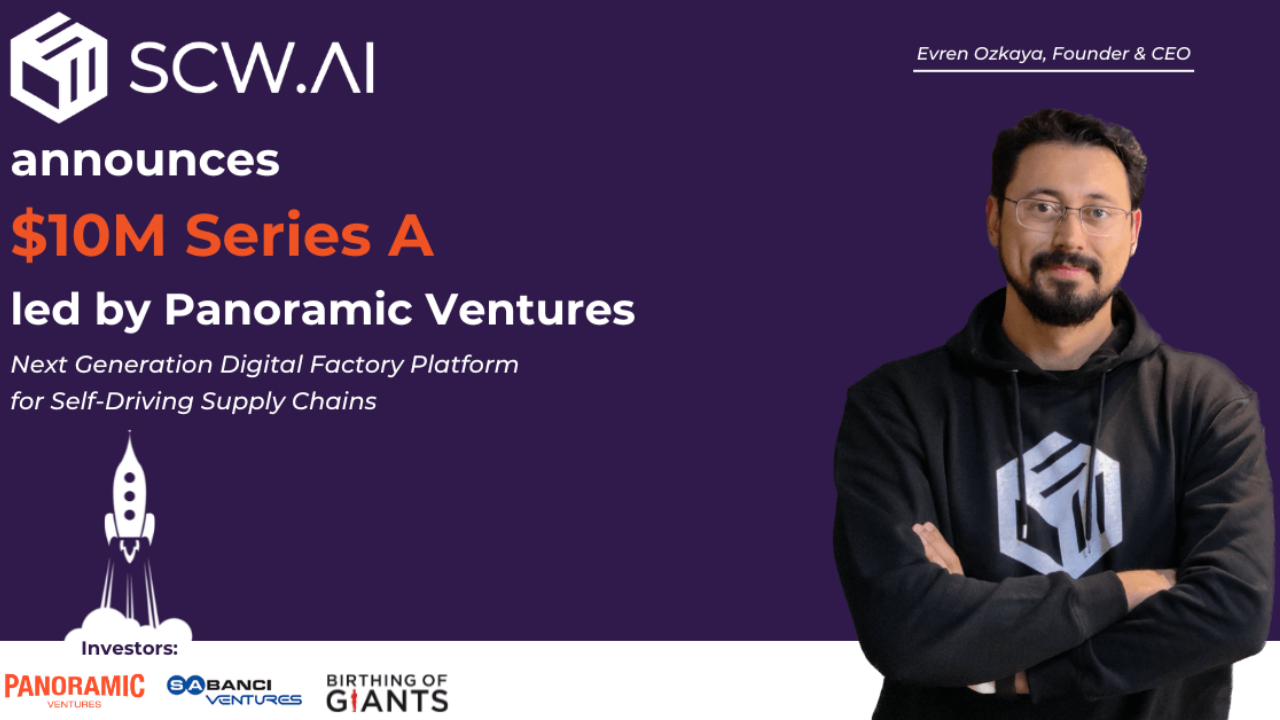 SCW.AI

Evren Ozkaya, Founder & CEO

announces

$10M Series A

led by Panoramic Ventures

Next Generation Digital Factory Platform for Self-Driving Supply Chains

Investors:

PANORAMIC VENTURES

SABANCI VENTURES

BIRTHING OF GIANTS